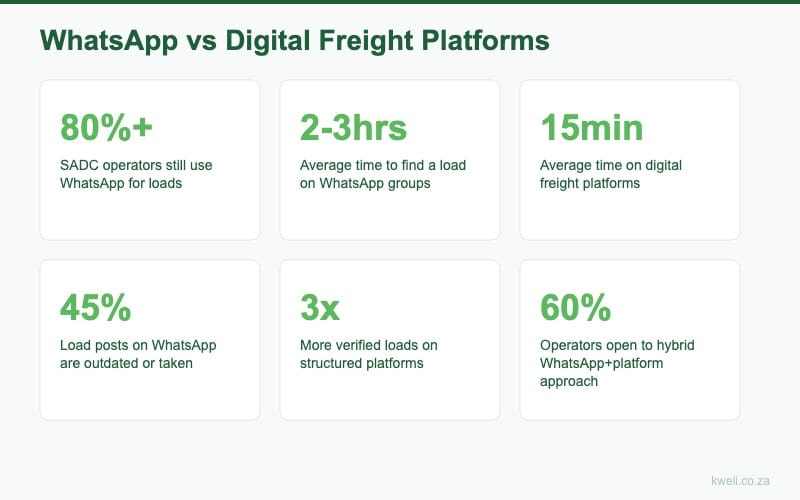 WhatsApp vs Digital Freight Platforms

80%+

SADC operators still use WhatsApp for loads

2-3hrs

Average time to find a load on WhatsApp groups

15min

Average time on digital freight platforms

45%

Load posts on WhatsApp are outdated or taken

3x

More verified loads on structured platforms

60%

Operators open to hybrid WhatsApp+platform approach

kweli.co.za